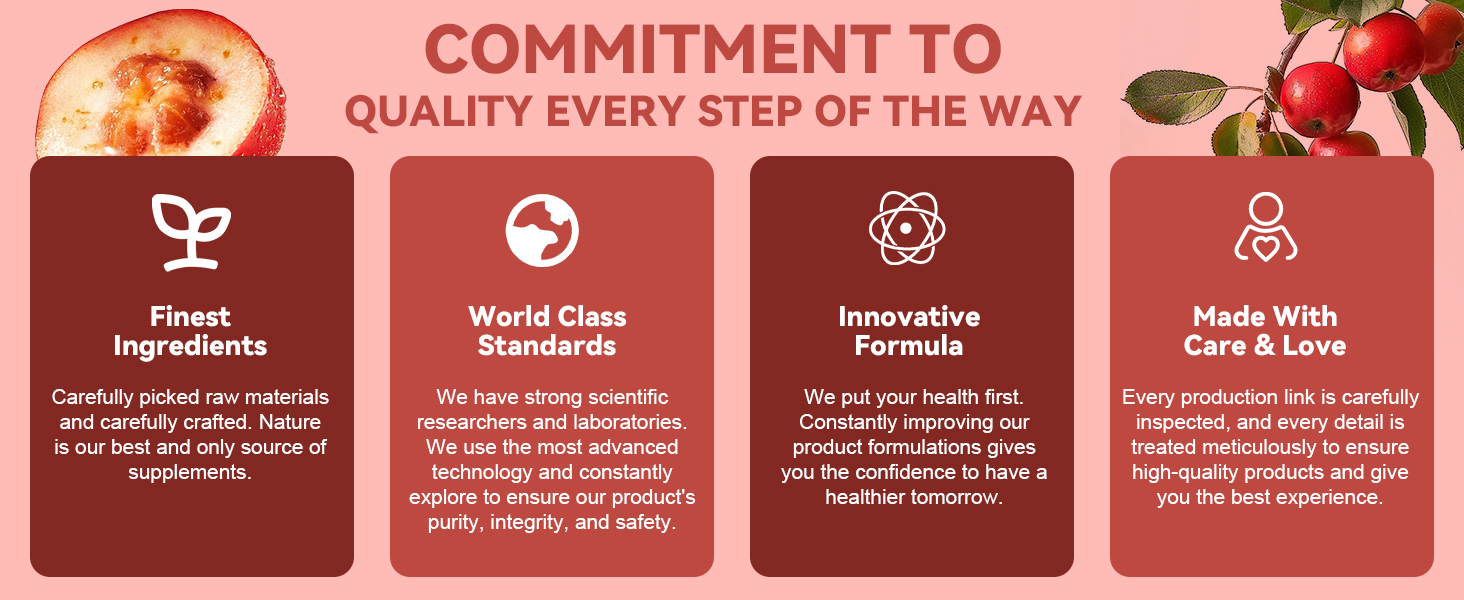 COMMITMENT TO
QUALITY EVERY STEP OF THE WAY

Finest Ingredients

Carefully picked raw materials and carefully crafted. Nature is our best and only source of supplements.

World Class Standards

We have strong scientific researchers and laboratories. We use the most advanced technology and constantly explore to ensure our product's purity, integrity, and safety.

Innovative Formula

We put your health first. Constantly improving our product formulations gives you the confidence to have a healthier tomorrow.

Made With Care & Love

Every production link is carefully inspected, and every detail is treated meticulously to ensure high-quality products and give you the best experience.